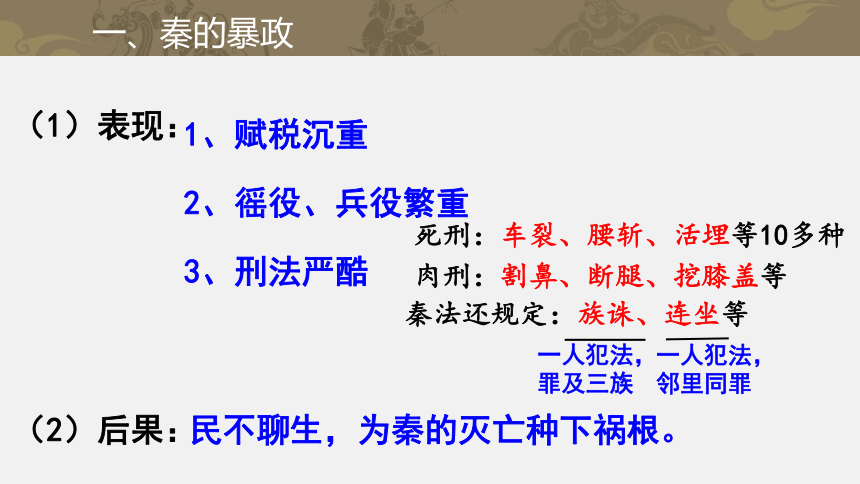 一、秦的暴政

（1）表现：1、赋税沉重

2、徭役、兵役繁重

3、刑法严酷

死刑：车裂、腰斩、活埋等10多种

肉刑：割鼻、断腿、挖膝盖等

秦法还规定：族诛、连坐等

一人犯法，罪及三族

一人犯法，邻里同罪

（2）后果：民不聊生，为秦的灭亡种下祸根。